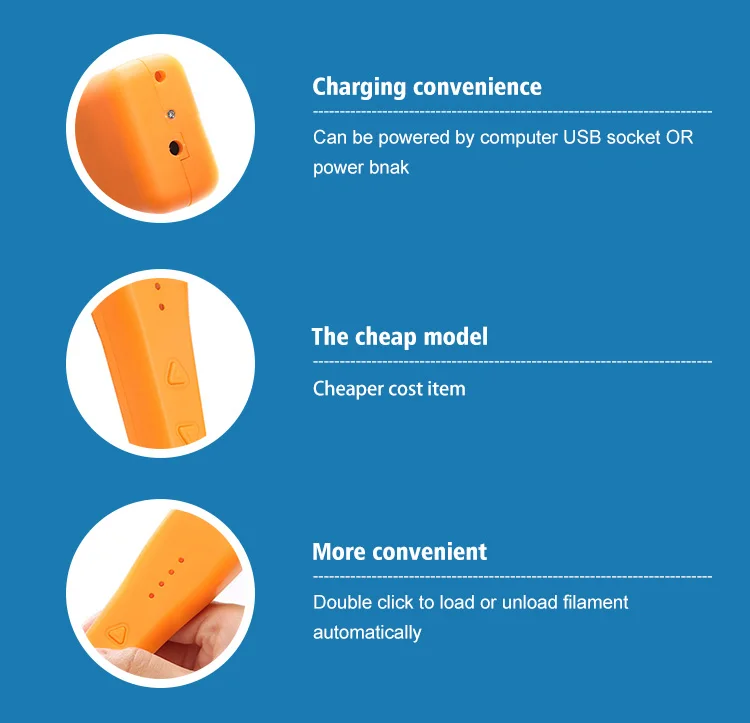 Charging convenience

Can be powered by computer USB socket OR power bnak

The cheap model

Cheaper cost item

More convenient

Double click to load or unload filament automatically